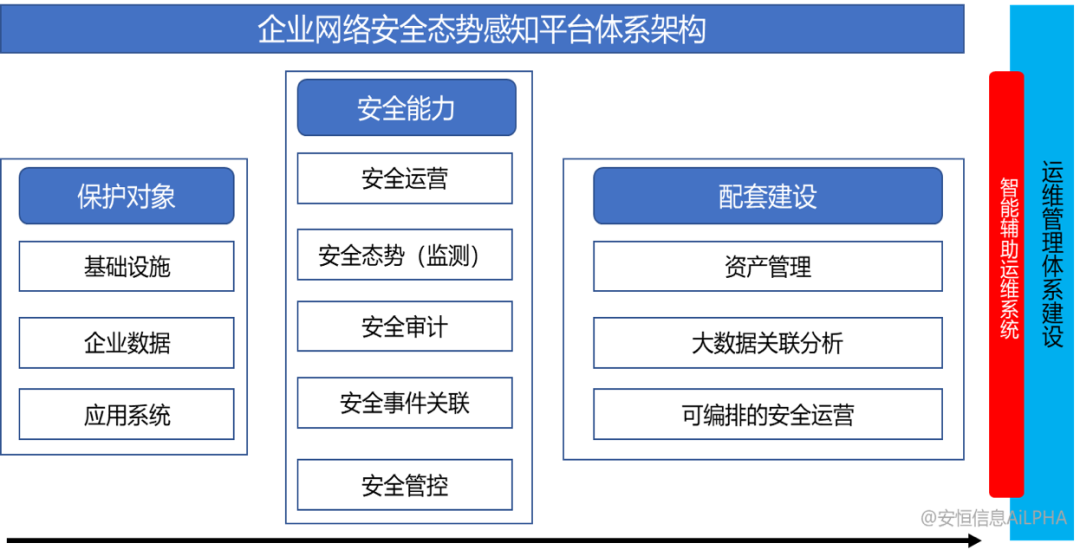 企业网络安全态势感知平台体系架构

保护对象

基础设施

企业数据

应用系统

安全能力

安全运营

安全态势（监测）

安全审计

安全事件关联

安全管控

配套建设

资产管理

大数据关联分析

可编排的安全运营

智能辅助运维系统

运维管理体系建设

@安恒信息AiLPHA